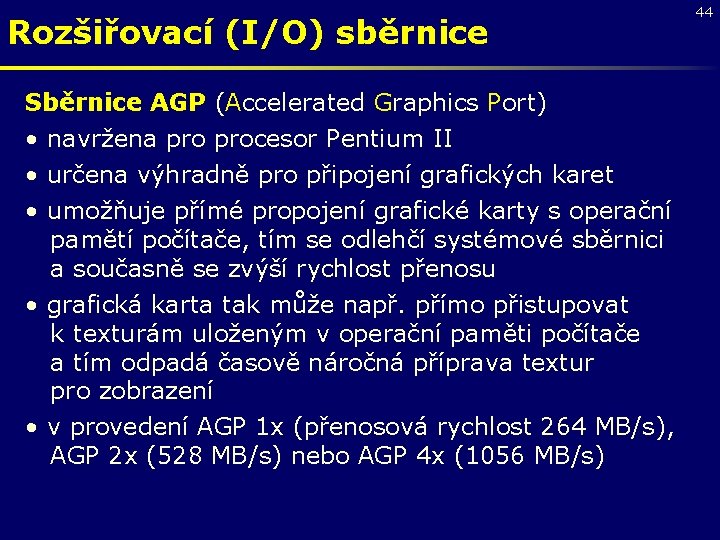 44

Rozšiřovací (I/O) sběrnice

Sběrnice AGP (Accelerated Graphics Port)

• navržena pro procesor Pentium II

• určena výhradně pro připojení grafických karet

• umožňuje přímé propojení grafické karty s operační pamětí počítače, tím se odlehčí systémové sběrnici a současně se zvýší rychlost přenosu

• grafická karta tak může např. přímo přistupovat k texturám uloženým v operační paměti počítače a tím odpadá časově náročná příprava textur pro zobrazení

• v provedení AGP 1x (přenosová rychlost 264 MB/s), AGP 2x (528 MB/s) nebo AGP 4x (1056 MB/s)